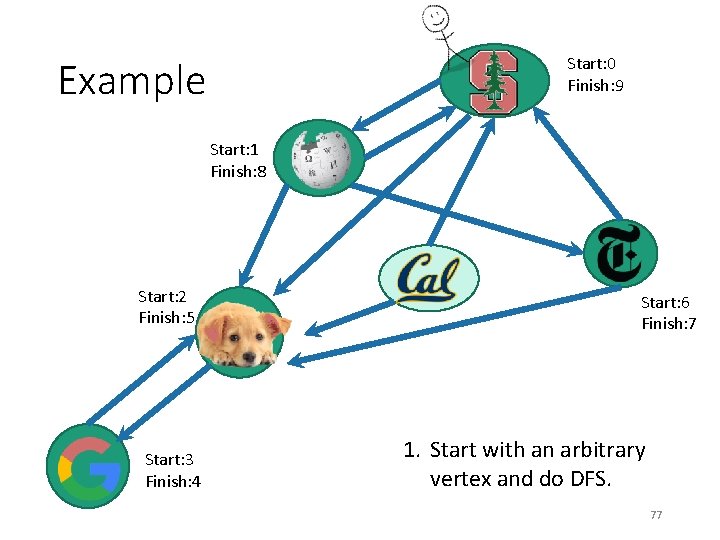 Example

Start:0
Finish:9

Start:1
Finish:8

Cal

Start:2
Finish:5

Start:6
Finish:7

Start:3
Finish:4

1. Start with an arbitrary vertex and do DFS.

77